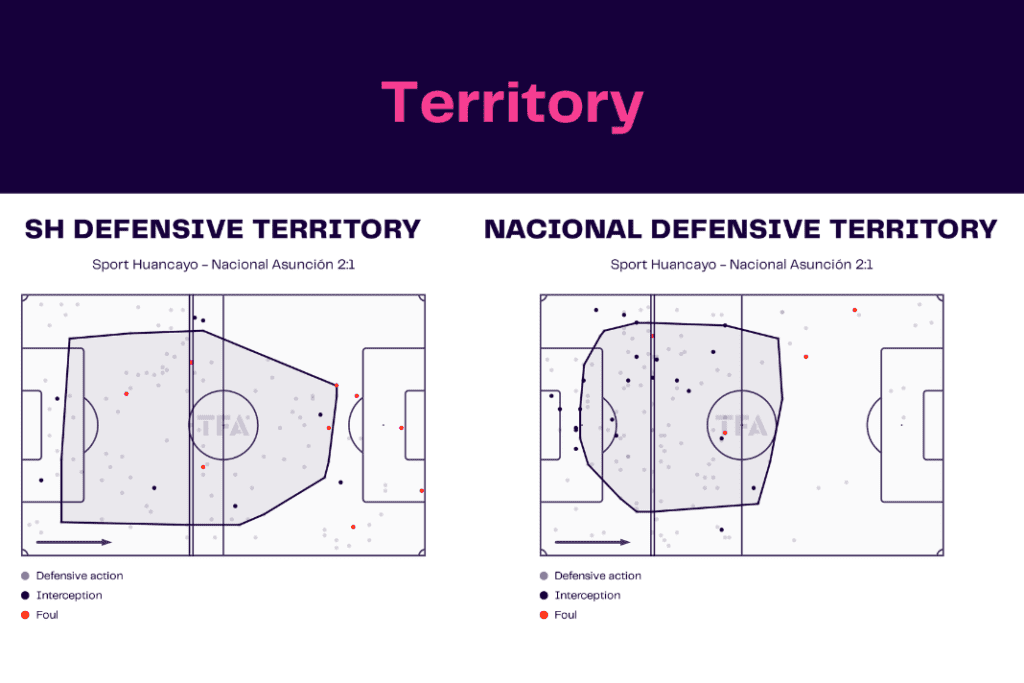 Territory

SH DEFENSIVE TERRITORY

Sport Huancayo - Nacional Asunción 2:1

TFA

Defensive action
Interception
Foul

NACIONAL DEFENSIVE TERRITORY

Sport Huancayo - Nacional Asunción 2:1

TFA

Defensive action
Interception
Foul